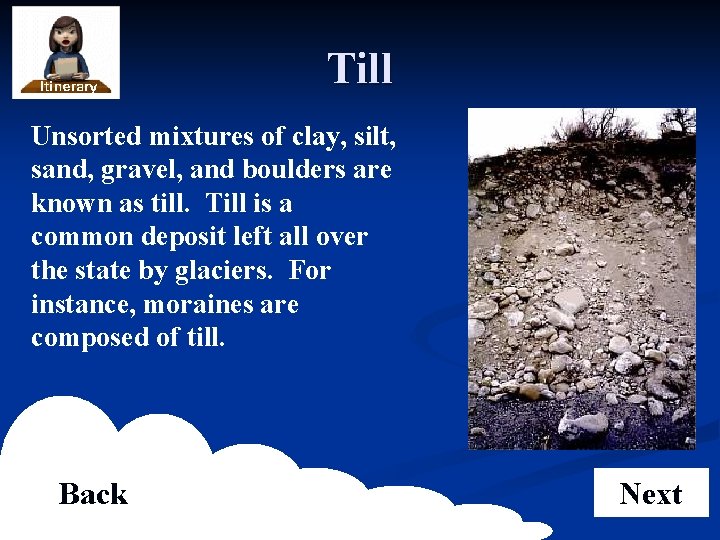 Itinerary

Till

Unsorted mixtures of clay, silt, sand, gravel, and boulders are known as till. Till is a common deposit left all over the state by glaciers. For instance, moraines are composed of till.

Back

Next